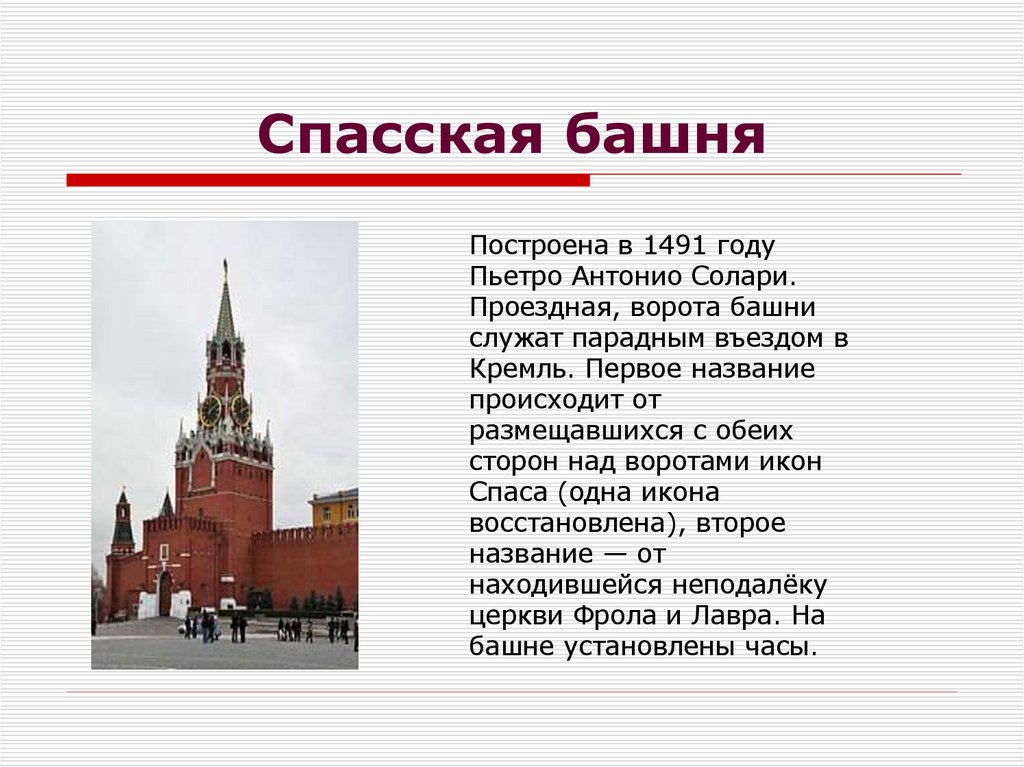 Спасская башня

Построена в 1491 году Пьетро Антонио Солари. Проездная, ворота башни служат парадным въездом в Кремль. Первое название происходит от размещавшихся с обеих сторон над воротами икон Спаса (одна икона восстановлена), второе название — от находившейся неподалёку церкви Фрола и Лавра. На башне установлены часы.